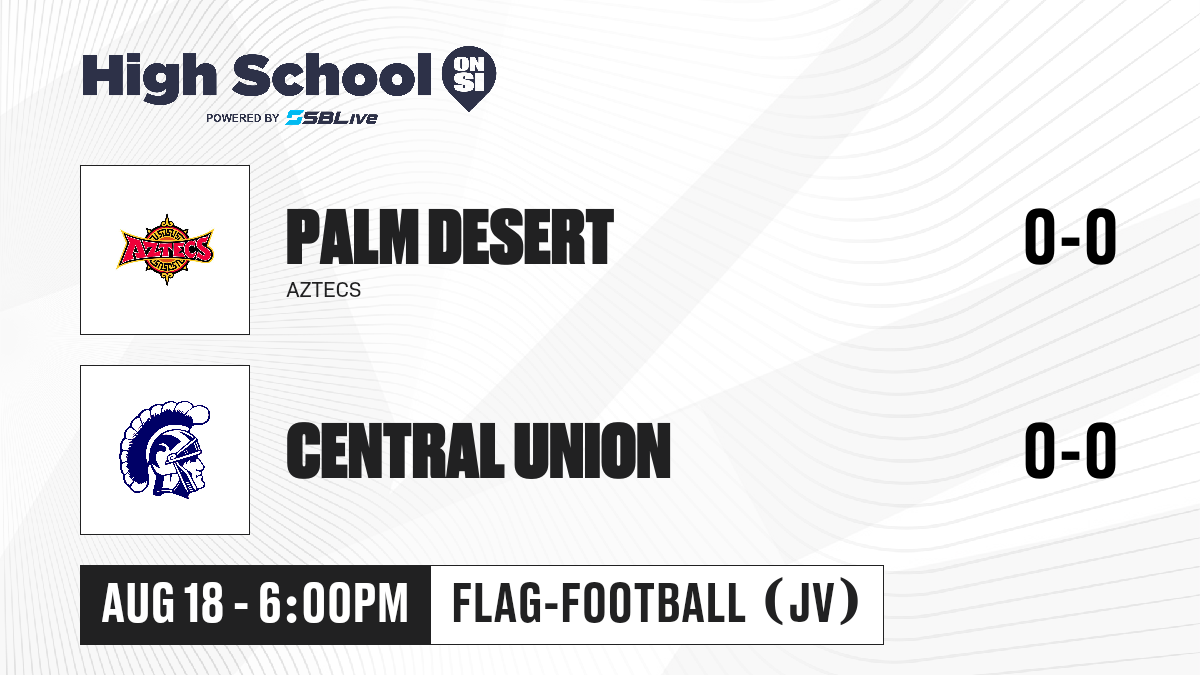 High School ON SI
POWERED BY SBLive

AZTECS
PALM DESERT
AZTECS
0-0

CENTRAL UNION
0-0

AUG 18 - 6:00PM
FLAG-FOOTBALL (JV)